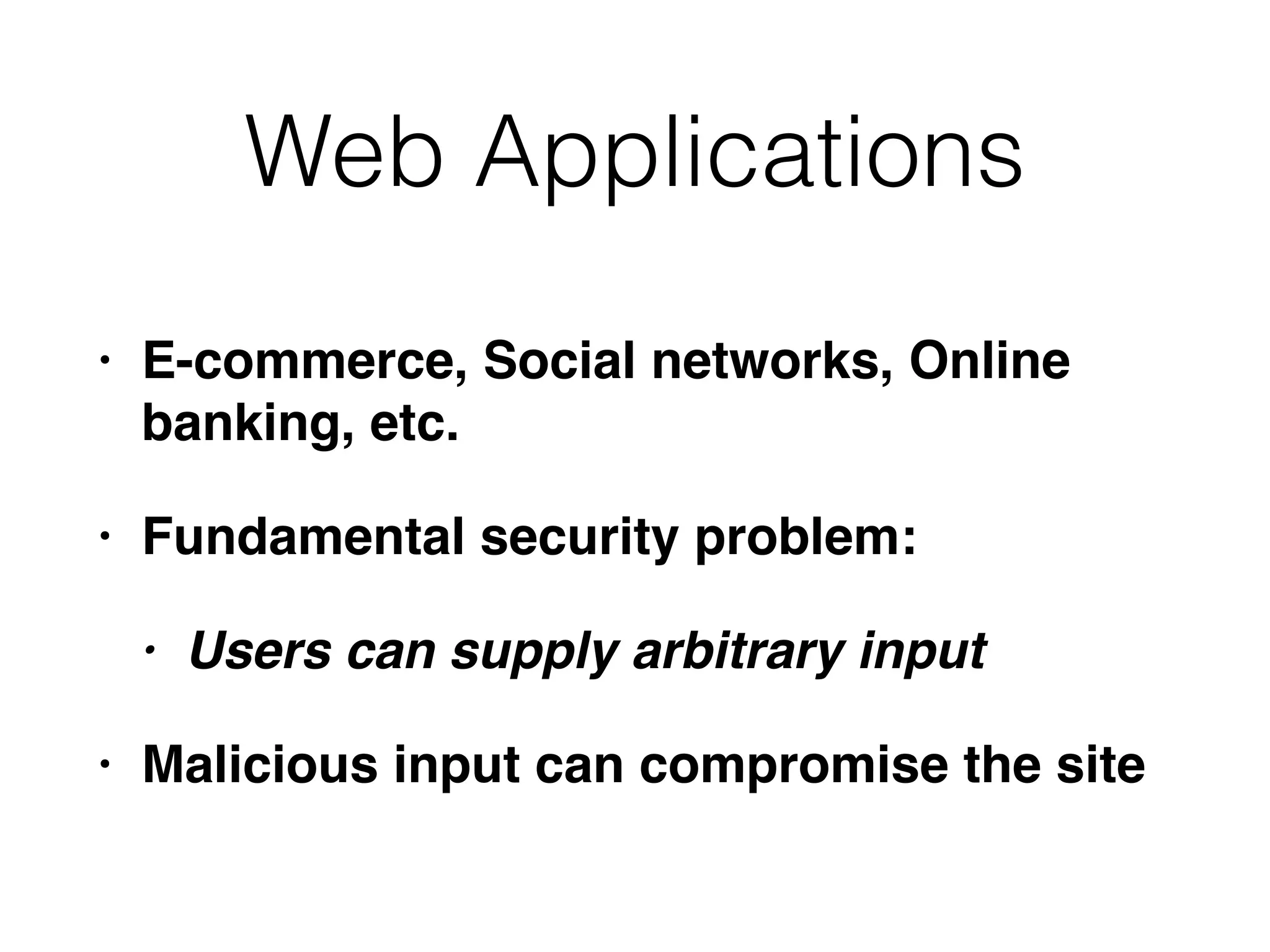 Web Applications

• E-commerce, Social networks, Online banking, etc.

• Fundamental security problem:

• Users can supply arbitrary input

• Malicious input can compromise the site